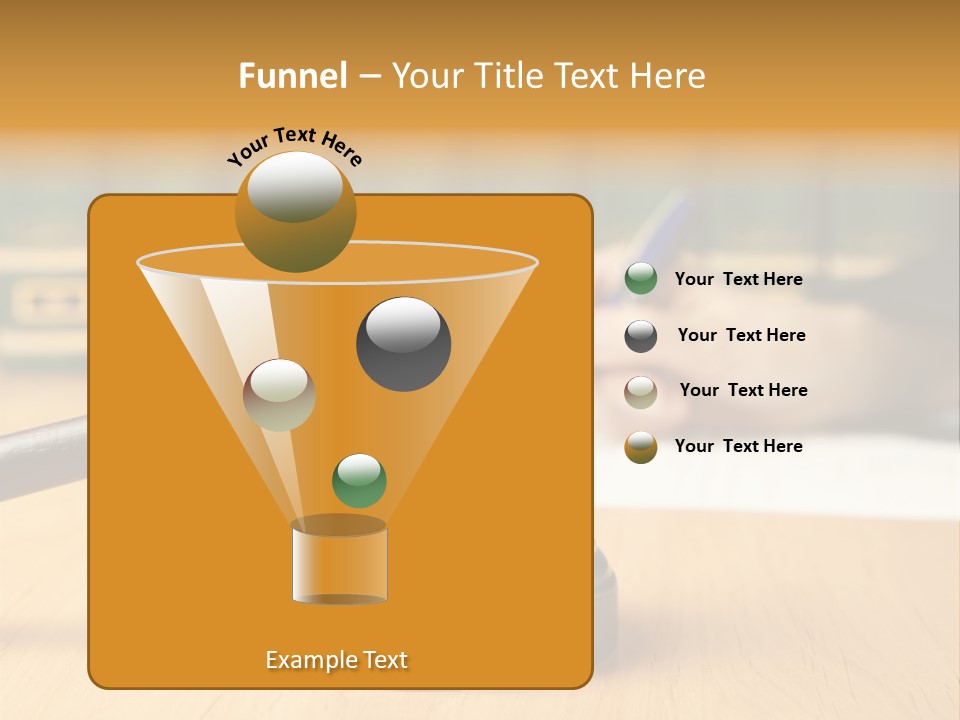 Funnel – Your Title Text Here

Your Text Here

Your Text Here

Your Text Here

Your Text Here

Your Text Here

Example Text